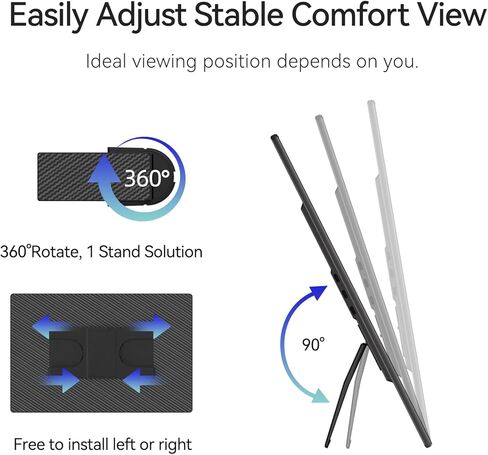 Easily Adjust Stable Comfort View

Ideal viewing position depends on you.

360°

360°Rotate, 1 Stand Solution

Free to install left or right

90°